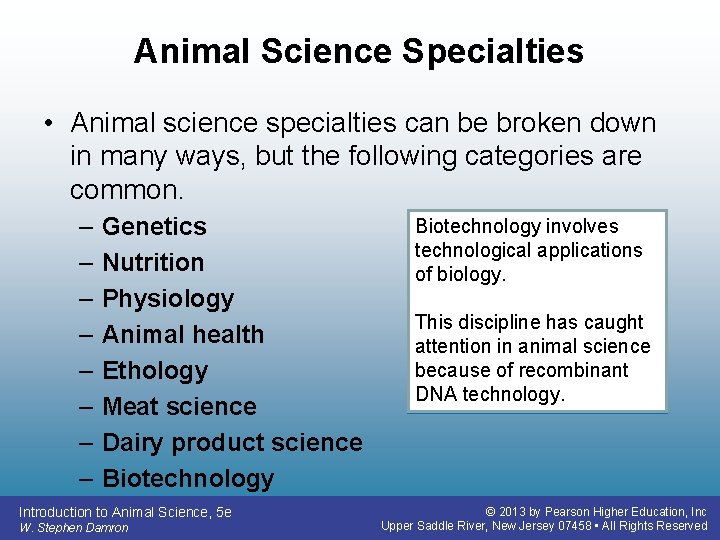 Animal Science Specialties

• Animal science specialties can be broken down in many ways, but the following categories are common.
– Genetics
– Nutrition
– Physiology
– Animal health
– Ethology
– Meat science
– Dairy product science
– Biotechnology

Biotechnology involves technological applications of biology.

This discipline has caught attention in animal science because of recombinant DNA technology.

Introduction to Animal Science, 5e
W. Stephen Damron

© 2013 by Pearson Higher Education, Inc
Upper Saddle River, New Jersey 07458 • All Rights Reserved